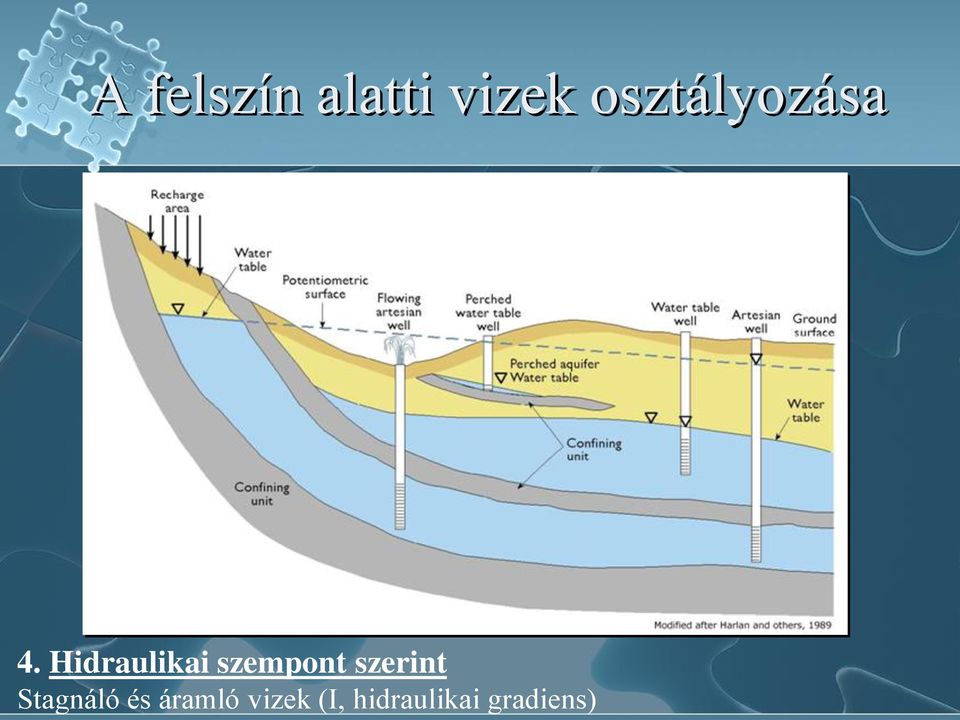 A felszín alatti vizek osztályozása

Recharge area

Water table

Potentiometric surface

Flowing artesian well

Perched water table well

Water table well

Artesian well

Ground surface

Perched aquifer Water table

Water table

Confining unit

Confining unit

Modified after Harlan and others, 1989

4. Hidraulikai szempont szerint

Stagnáló és áramló vizek (I, hidraulikai gradiens)